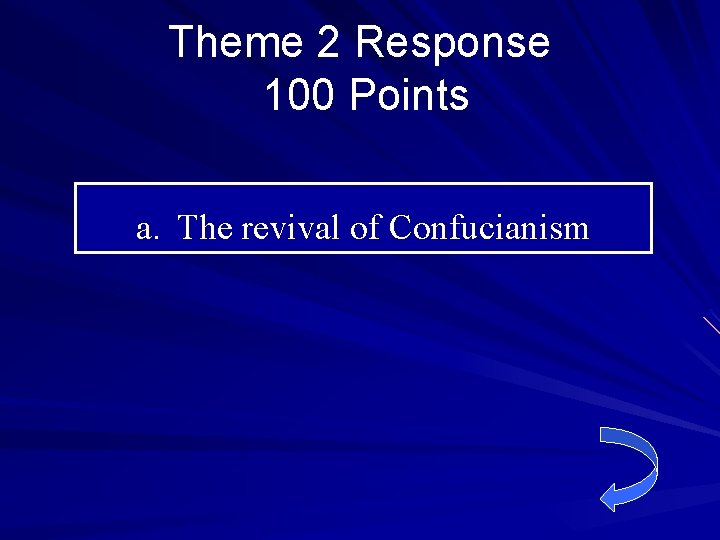 Theme 2 Response
100 Points

a. The revival of Confucianism